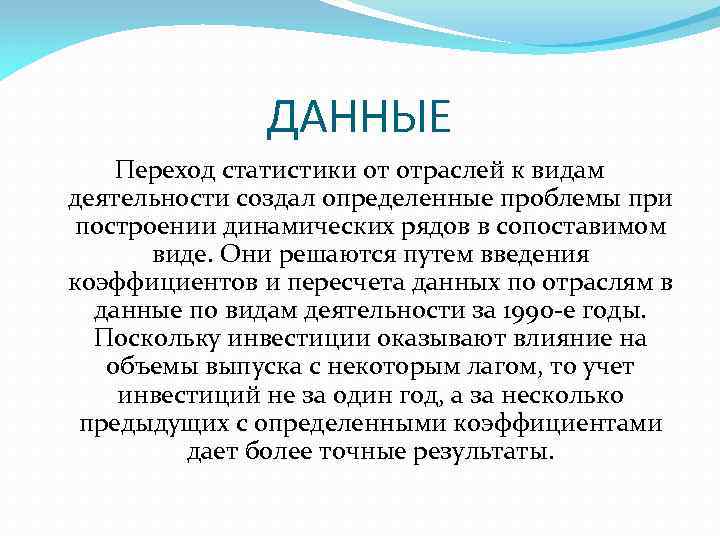 ДАННЫЕ

Переход статистики от отраслей к видам деятельности создал определенные проблемы при построении динамических рядов в сопоставимом виде. Они решаются путем введения коэффициентов и пересчета данных по отраслям в данные по видам деятельности за 1990-е годы. Поскольку инвестиции оказывают влияние на объемы выпуска с некоторым лагом, то учет инвестиций не за один год, а за несколько предыдущих с определенными коэффициентами дает более точные результаты.